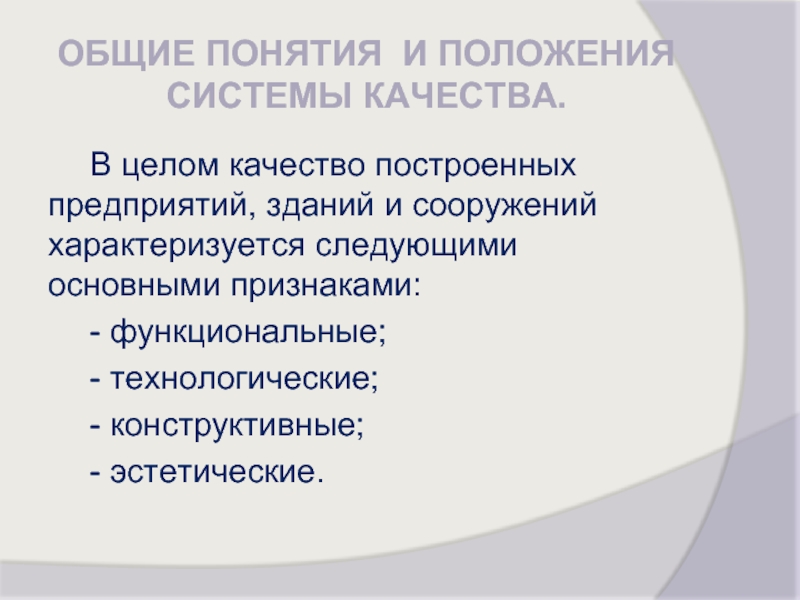 ОБЩИЕ ПОНЯТИЯ  И ПОЛОЖЕНИЯ СИСТЕМЫ КАЧЕСТВА.

В целом качество построенных предприятий, зданий и сооружений характеризуется следующими основными признаками:

- функциональные;

- технологические;

- конструктивные;

- эстетические.